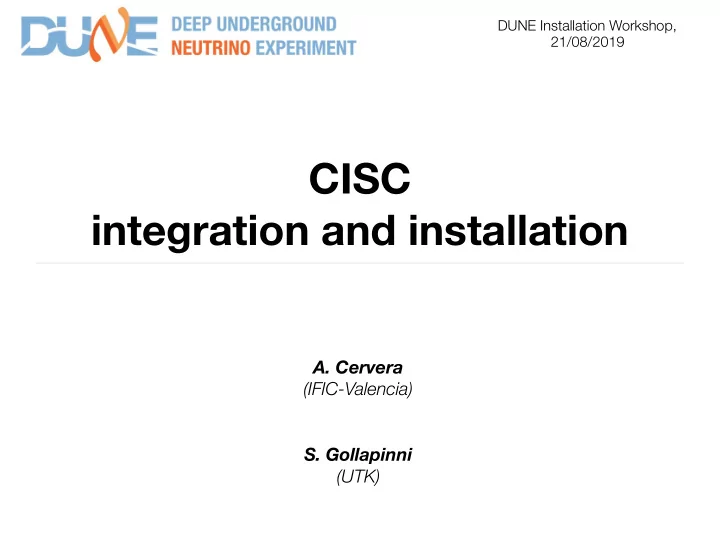 DUNE DEEP UNDERGROUND NEUTRINO EXPERIMENT

DUNE Installation Workshop, 21/08/2019

CISC
integration and installation

A. Cervera
(IFIC-Valencia)

S. Gollapinni
(UTK)